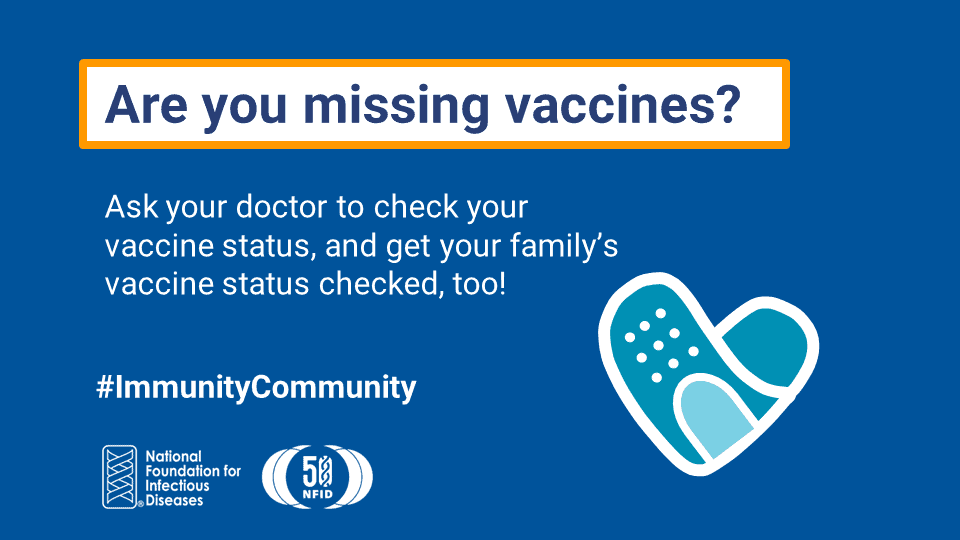 Are you missing vaccines?

Ask your doctor to check your vaccine status, and get your family's vaccine status checked, too!

#ImmunityCommunity

National Foundation for Infectious Diseases

50 NFID